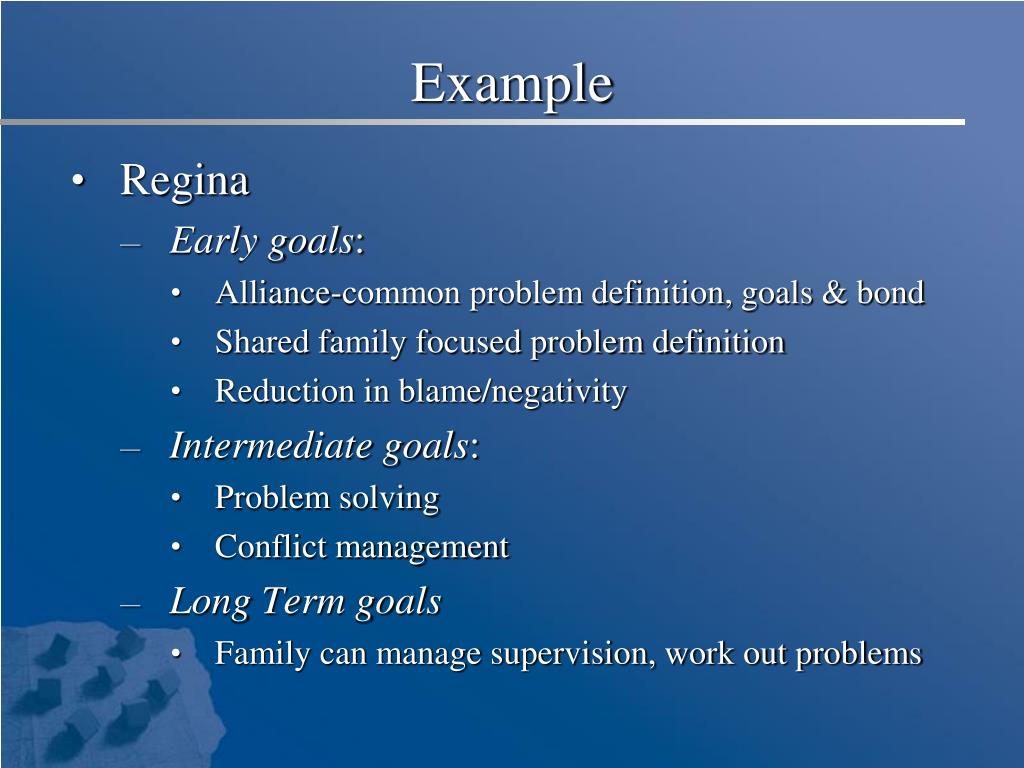 Example

• Regina
– Early goals:
• Alliance-common problem definition, goals & bond
• Shared family focused problem definition
• Reduction in blame/negativity
– Intermediate goals:
• Problem solving
• Conflict management
– Long Term goals
• Family can manage supervision, work out problems